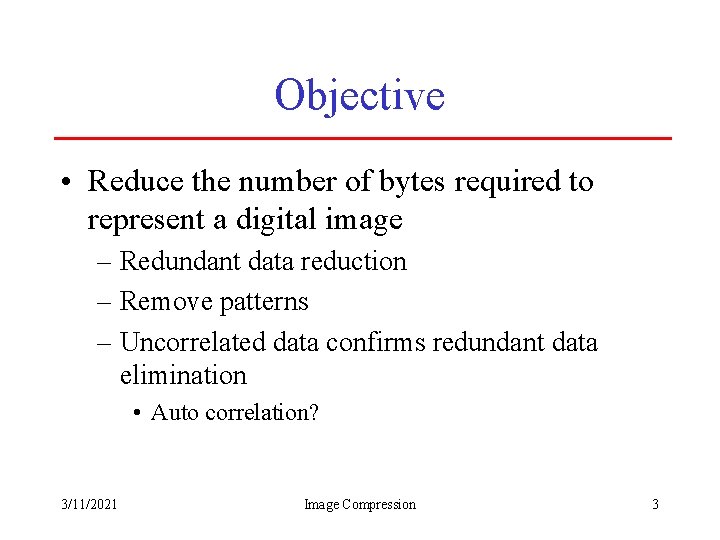 Objective

• Reduce the number of bytes required to represent a digital image

– Redundant data reduction

– Remove patterns

– Uncorrelated data confirms redundant data elimination

• Auto correlation?

3/11/2021

Image Compression

3